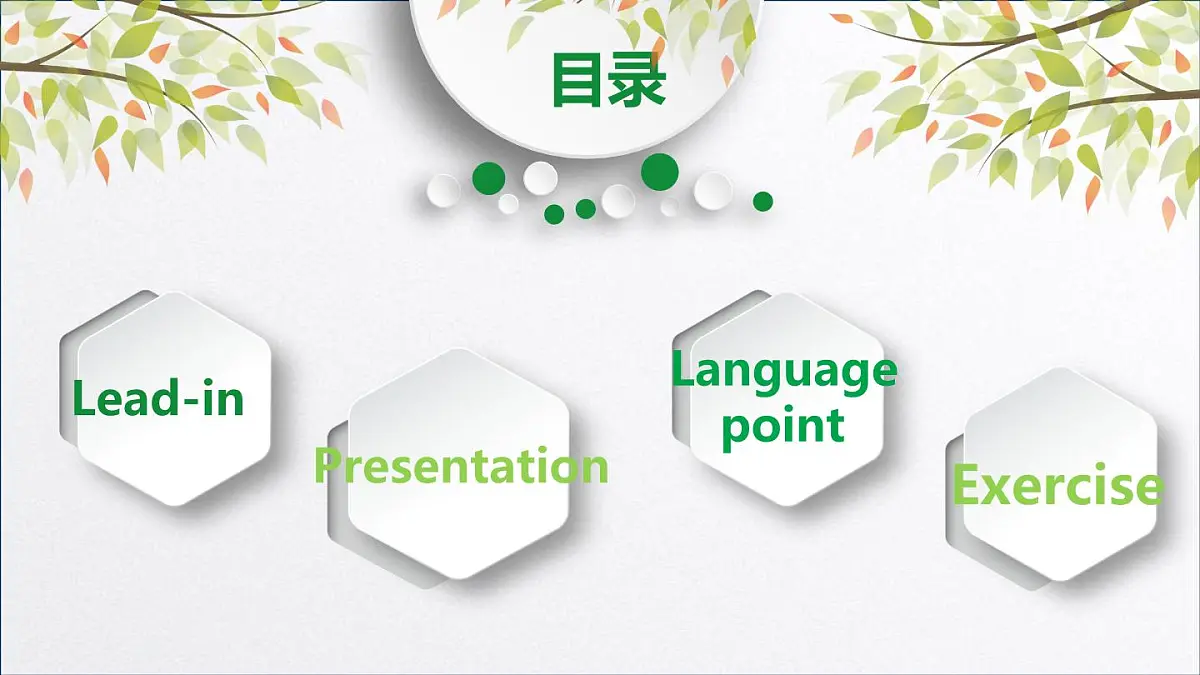 目录

Lead-in

Presentation

Language point

Exercise